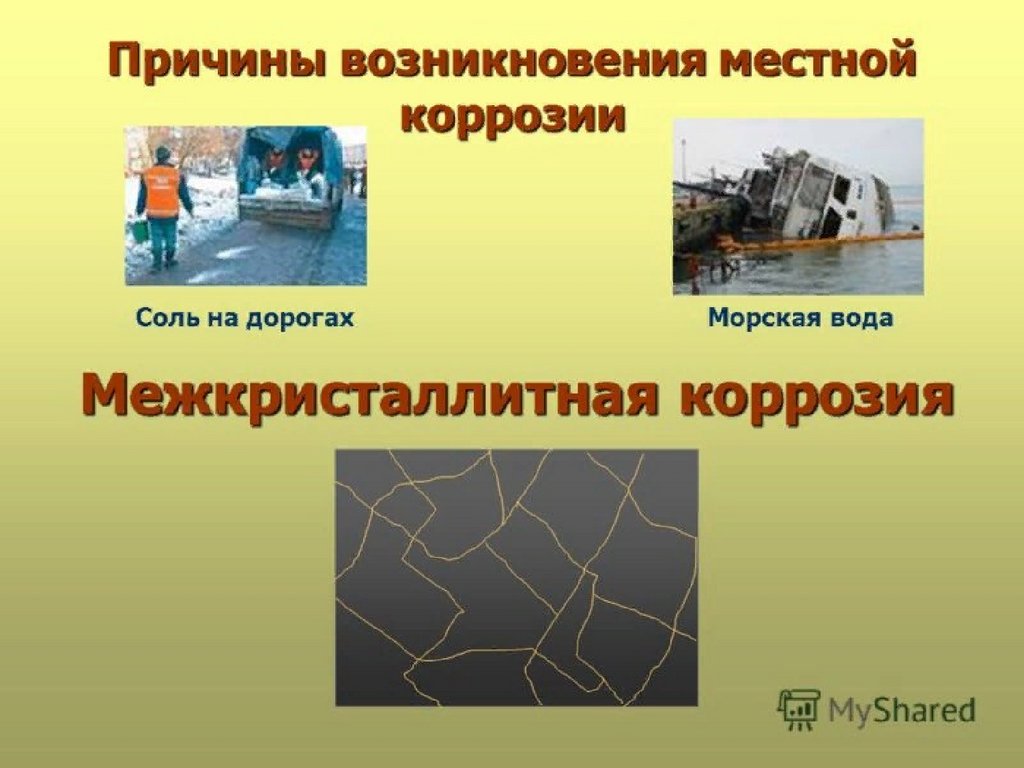 Причины возникновения местной коррозии

Соль на дорогах

Морская вода

Межкристаллитная коррозия

MyShared